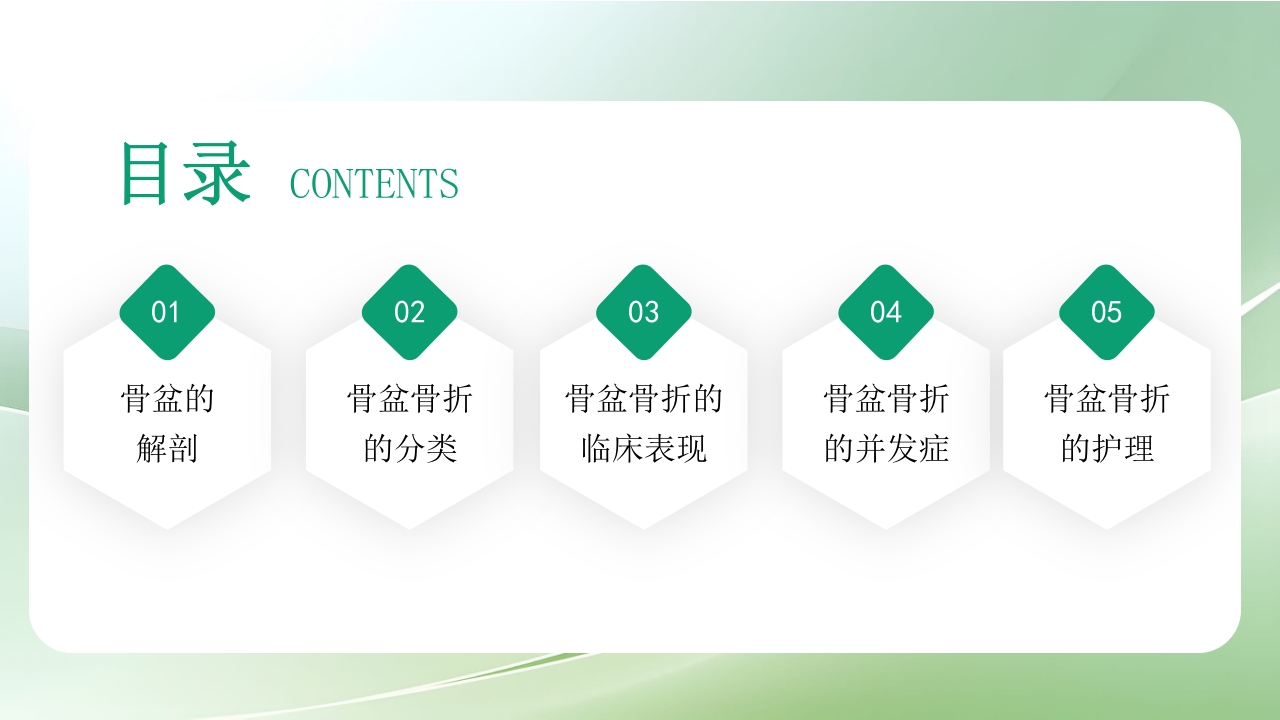 目录 CONTENTS

01
骨盆的解剖

02
骨盆骨折的分类

03
骨盆骨折的临床表现

04
骨盆骨折的并发症

05
骨盆骨折的护理